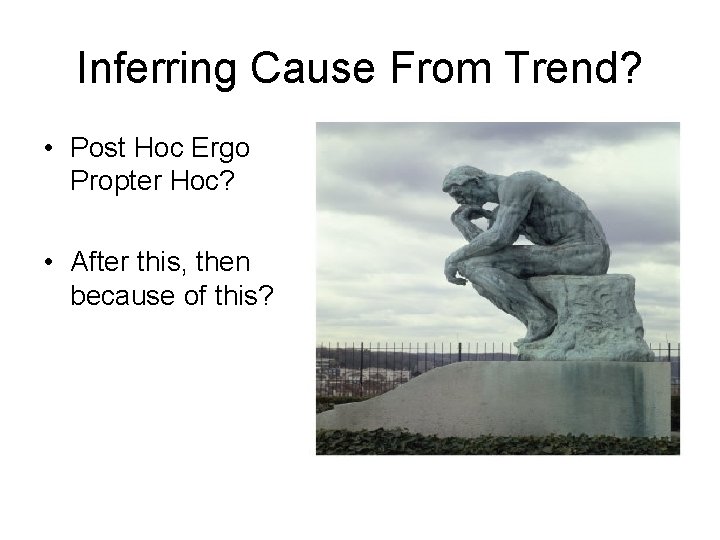 Inferring Cause From Trend?

• Post Hoc Ergo Propter Hoc?

• After this, then because of this?